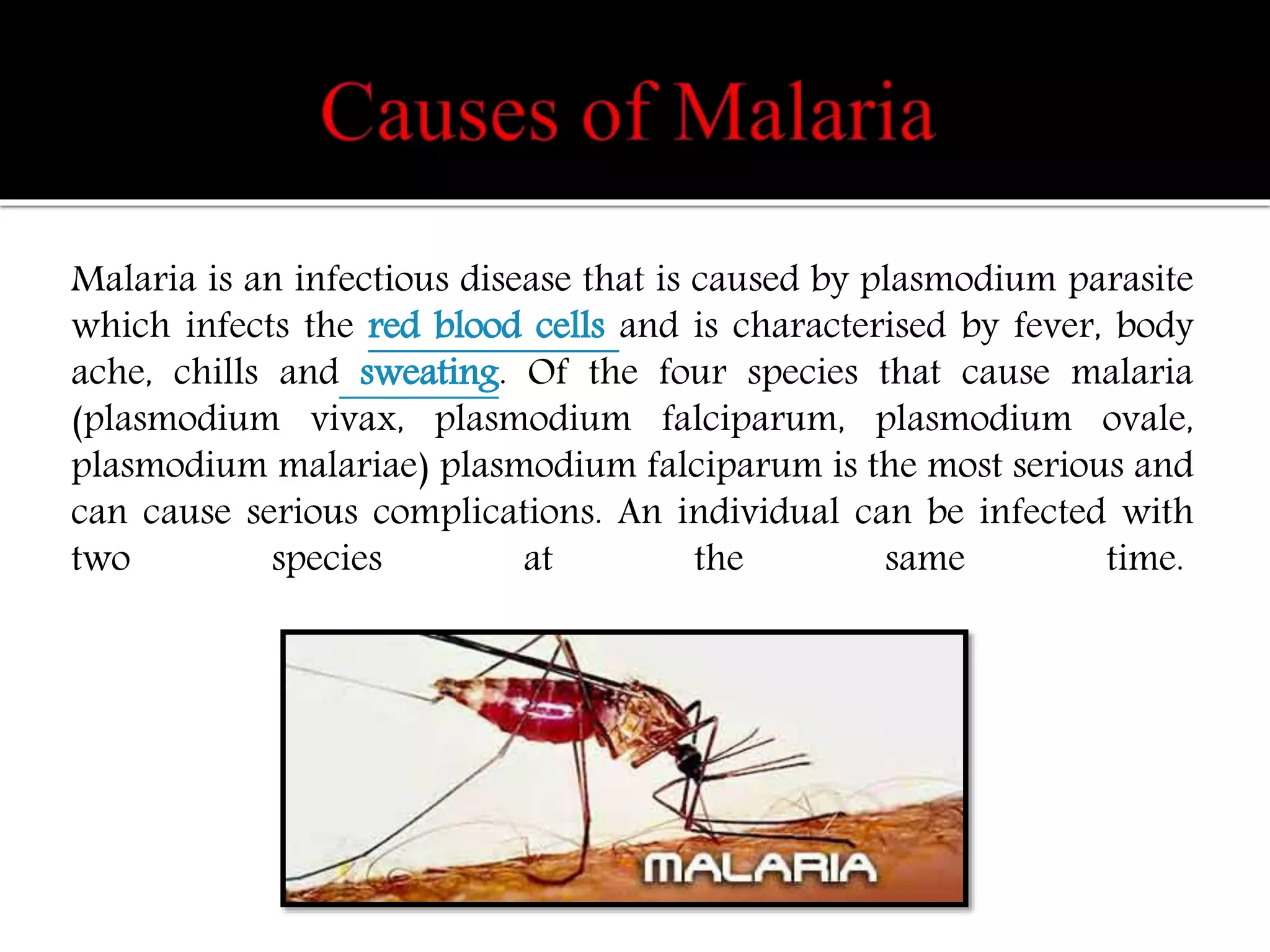 Causes of Malaria

Malaria is an infectious disease that is caused by plasmodium parasite which infects the red blood cells and is characterised by fever, body ache, chills and sweating. Of the four species that cause malaria (plasmodium vivax, plasmodium falciparum, plasmodium ovale, plasmodium malariae) plasmodium falciparum is the most serious and can cause serious complications. An individual can be infected with two species at the same time.

MALARIA